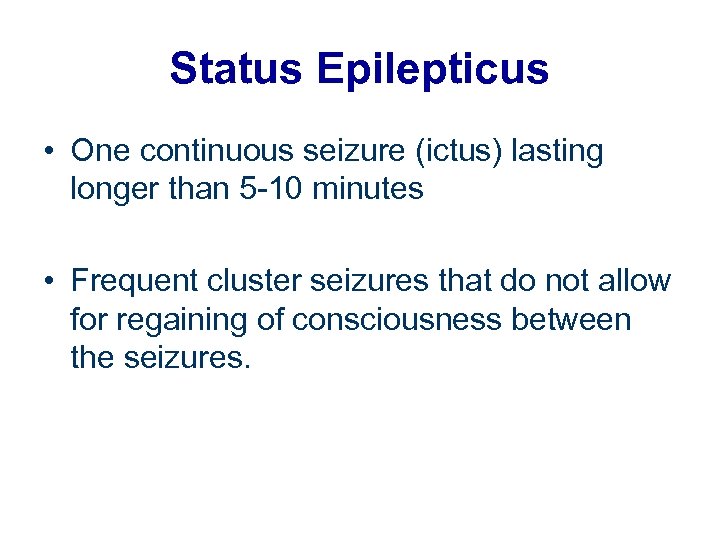 Status Epilepticus

• One continuous seizure (ictus) lasting longer than 5-10 minutes

• Frequent cluster seizures that do not allow for regaining of consciousness between the seizures.